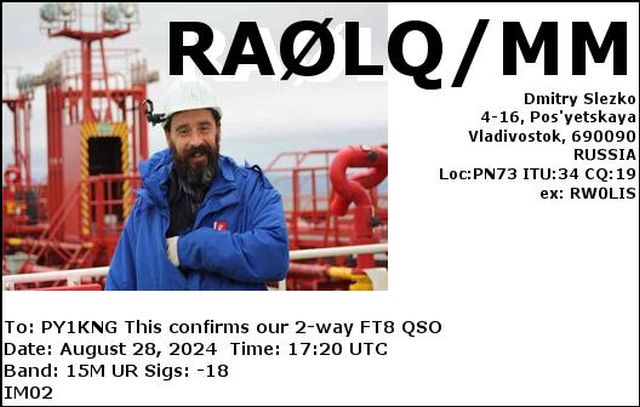 RAØLQ/MM

Dmitry Slezko
4-16, Pos'yetskaya
Vladivostok, 690090
RUSSIA
Loc:PN73 ITU:34 CQ:19
ex: RW0LIS

To: PY1KNG This confirms our 2-way FT8 QSO
Date: August 28, 2024 Time: 17:20 UTC
Band: 15M UR Sigs: -18
IM02